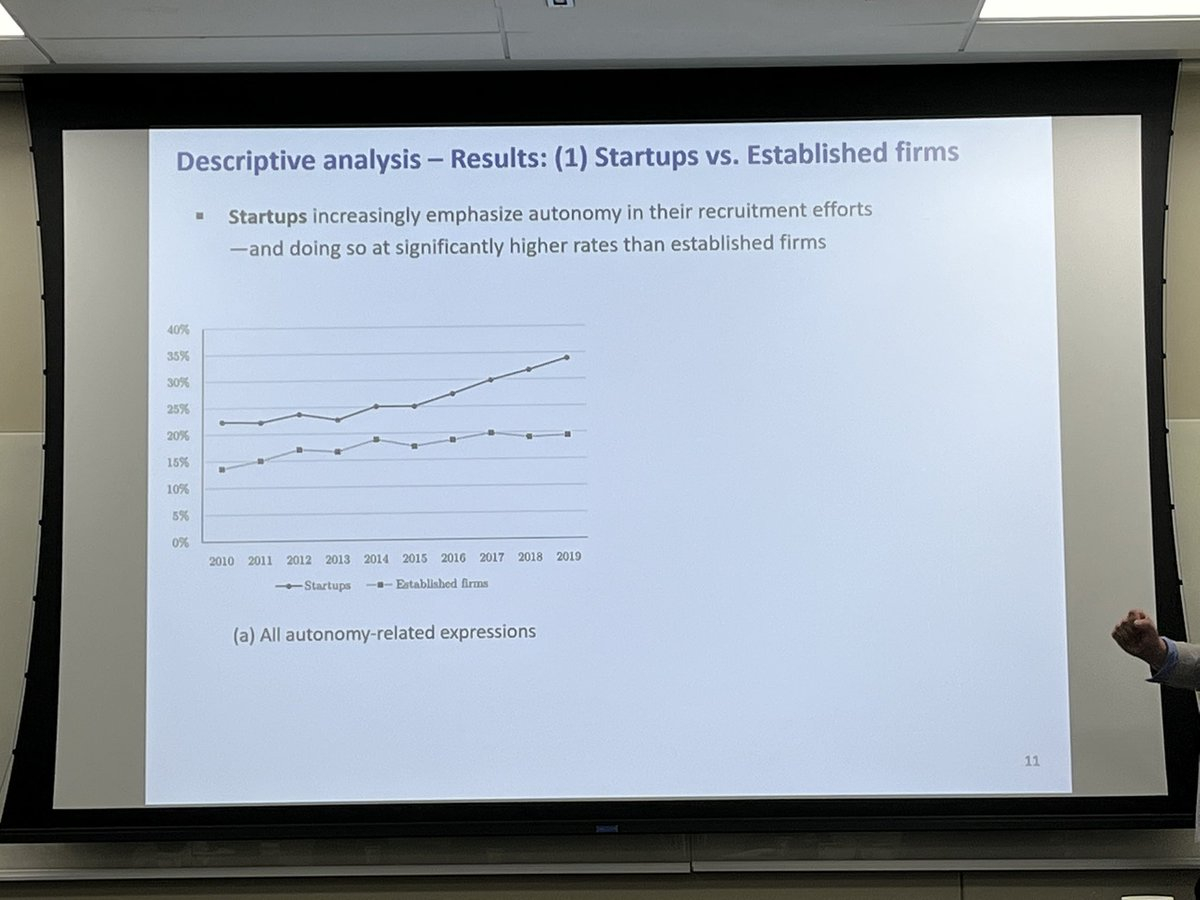 Descriptive analysis – Results: (1) Startups vs. Established firms

▪ Startups increasingly emphasize autonomy in their recruitment efforts —and doing so at significantly higher rates than established firms

40%
35%
30%
25%
20%
15%
10%
5%
0%
2010 2011 2012 2013 2014 2015 2016 2017 2018 2019
Startups
Established firms

(a) All autonomy-related expressions

11